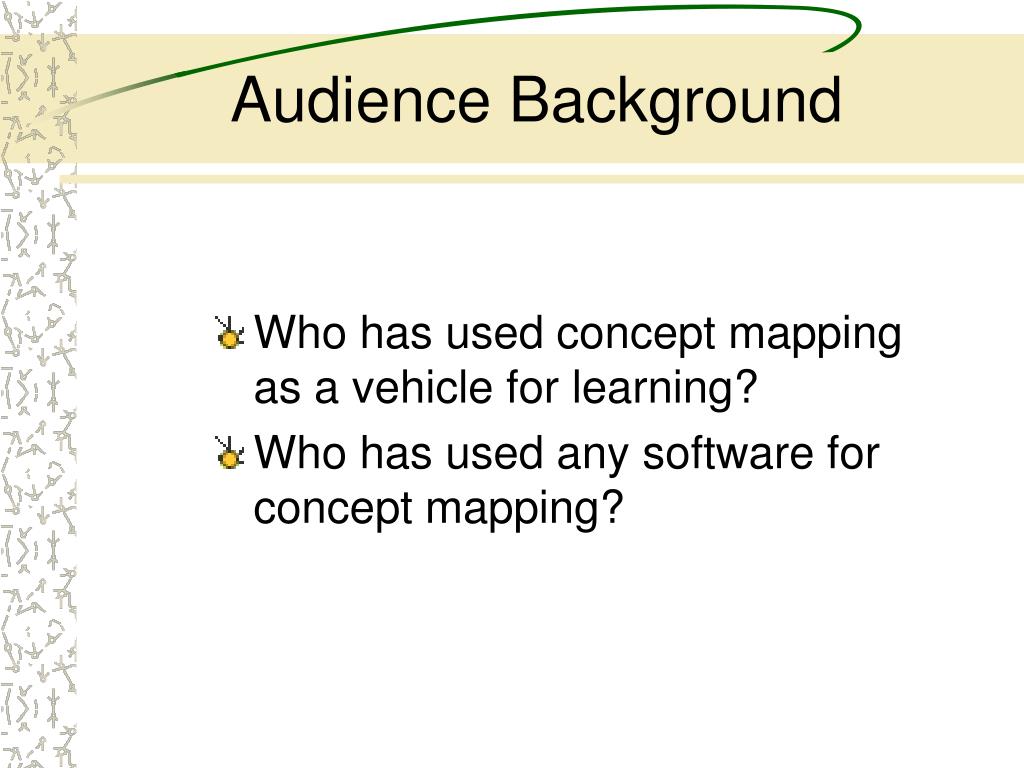 Audience Background

Who has used concept mapping as a vehicle for learning?

Who has used any software for concept mapping?